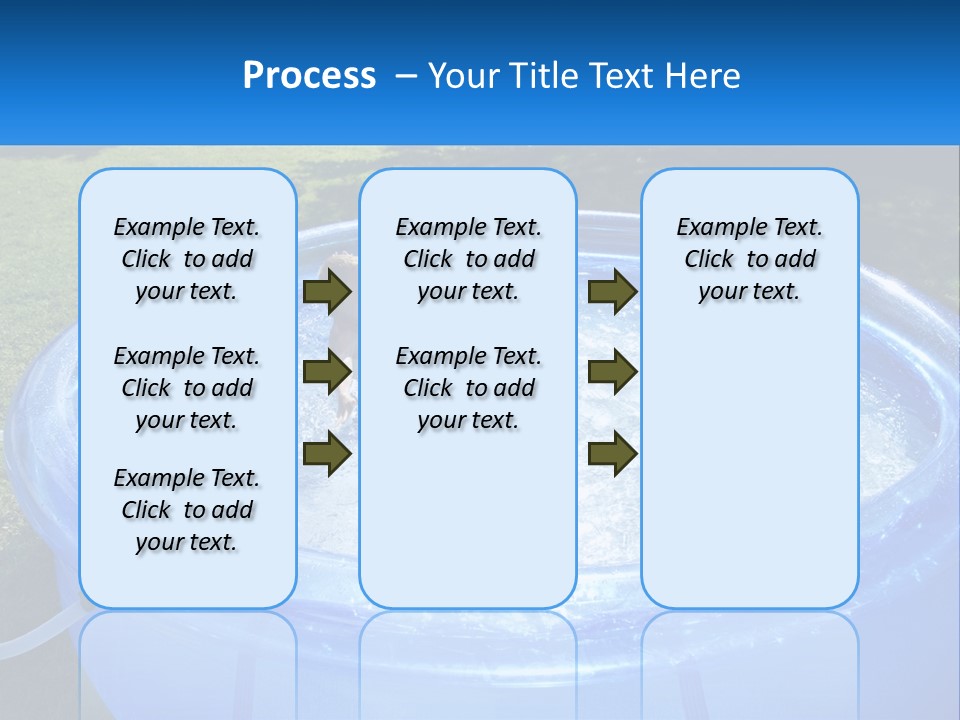 Process – Your Title Text Here

Example Text. Click to add your text.

Example Text. Click to add your text.

Example Text. Click to add your text.

Example Text. Click to add your text.

Example Text. Click to add your text.

Example Text. Click to add your text.